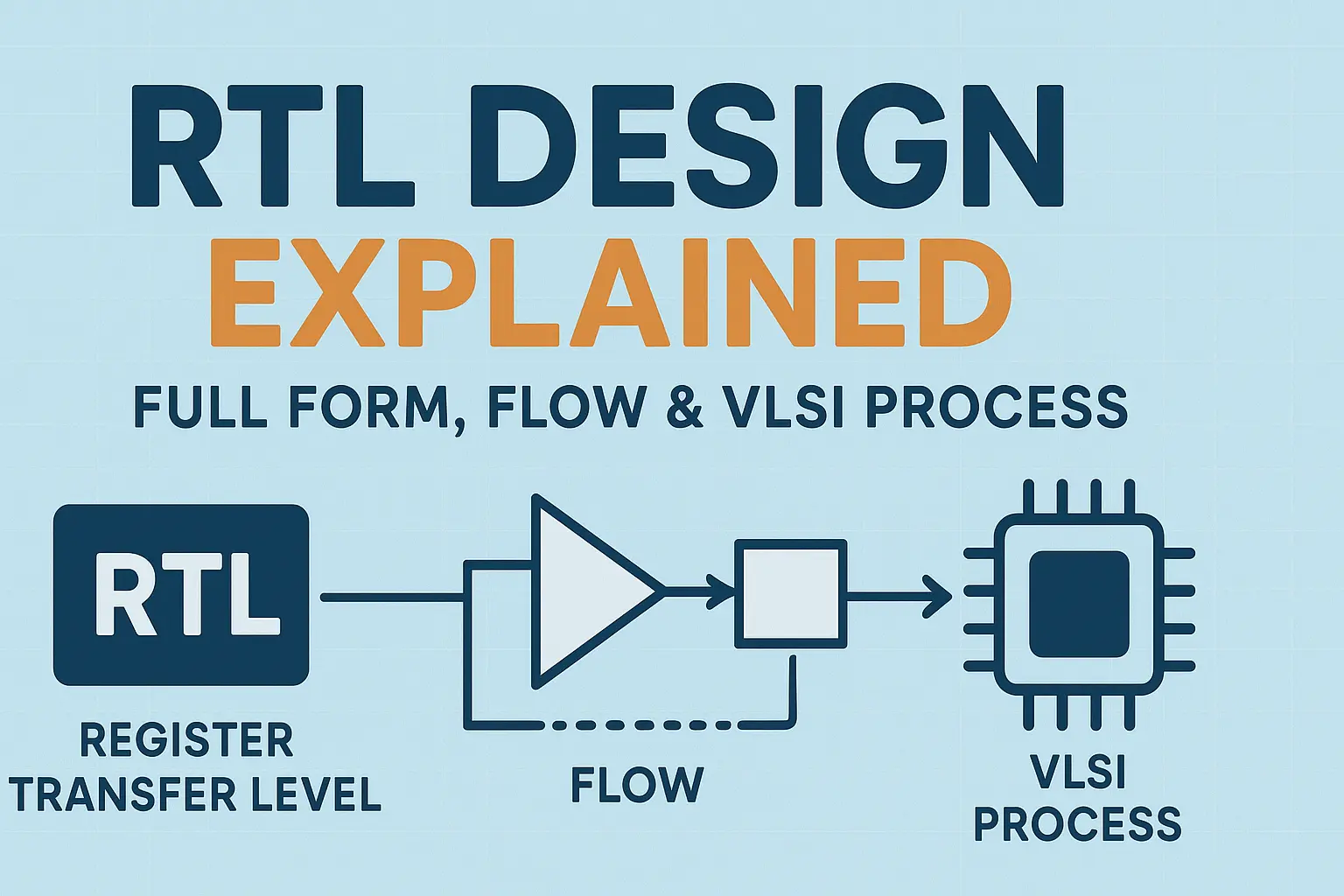 RTL DESIGN
EXPLAINED
FULL FORM, FLOW & VLSI PROCESS

RTL

REGISTER TRANSFER LEVEL

FLOW

VLSI PROCESS